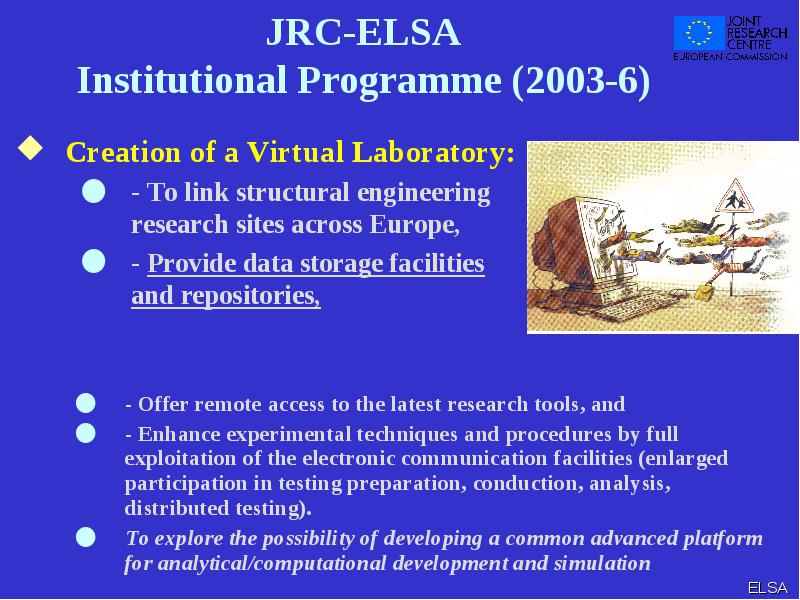 JRC-ELSA
Institutional Programme (2003-6)

JOINT RESEARCH CENTRE
EUROPEAN COMMISSION

Creation of a Virtual Laboratory:

- To link structural engineering research sites across Europe,

- Provide data storage facilities and repositories,

- Offer remote access to the latest research tools, and

- Enhance experimental techniques and procedures by full exploitation of the electronic communication facilities (enlarged participation in testing preparation, conduction, analysis, distributed testing).

To explore the possibility of developing a common advanced platform for analytical/computational development and simulation

ELSA